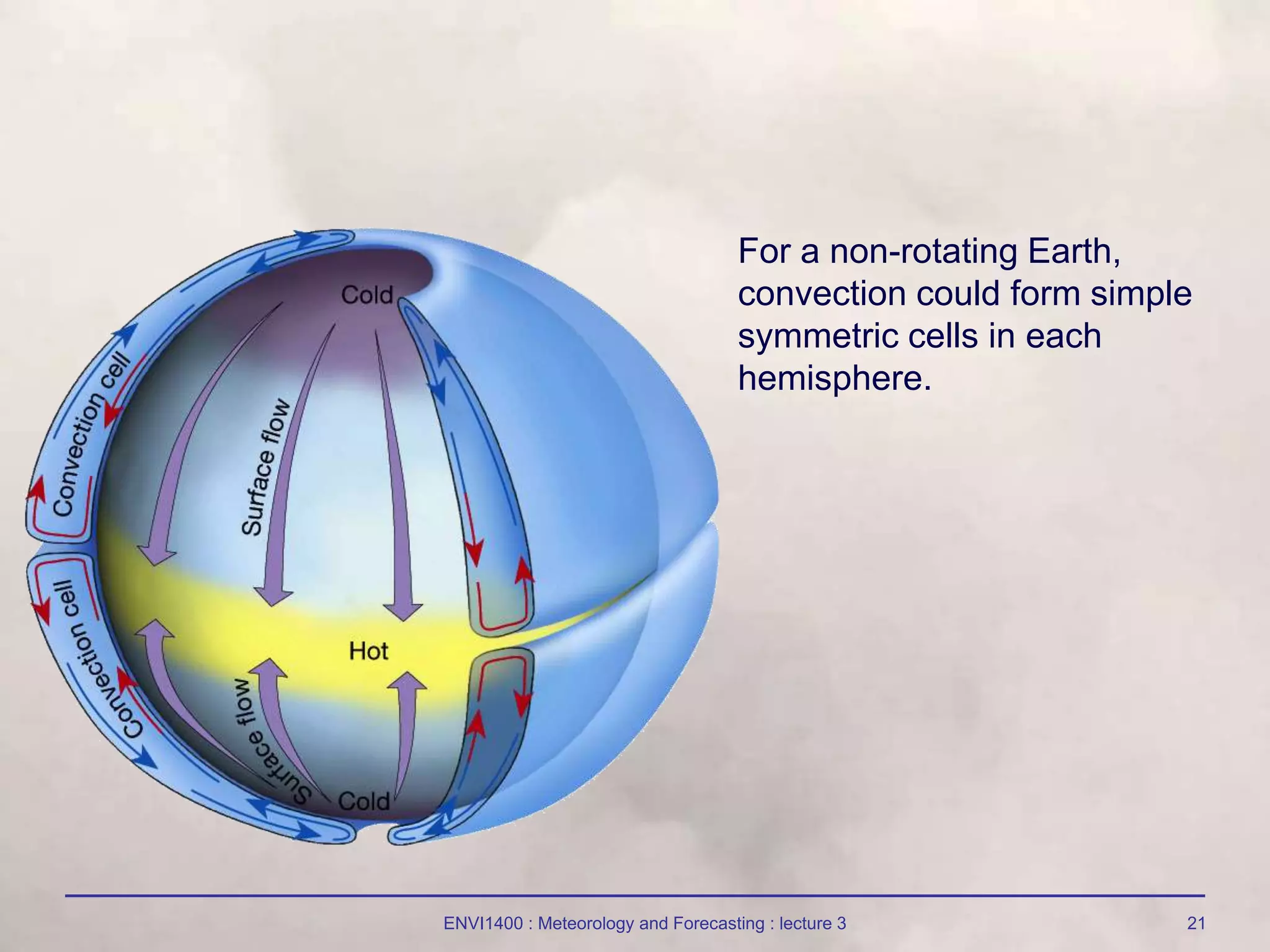 Cold

Convection cell

Surface flow

Hot

Convection cell

Surface flow

Cold

For a non-rotating Earth, convection could form simple symmetric cells in each hemisphere.

ENVI1400 : Meteorology and Forecasting : lecture 3

21